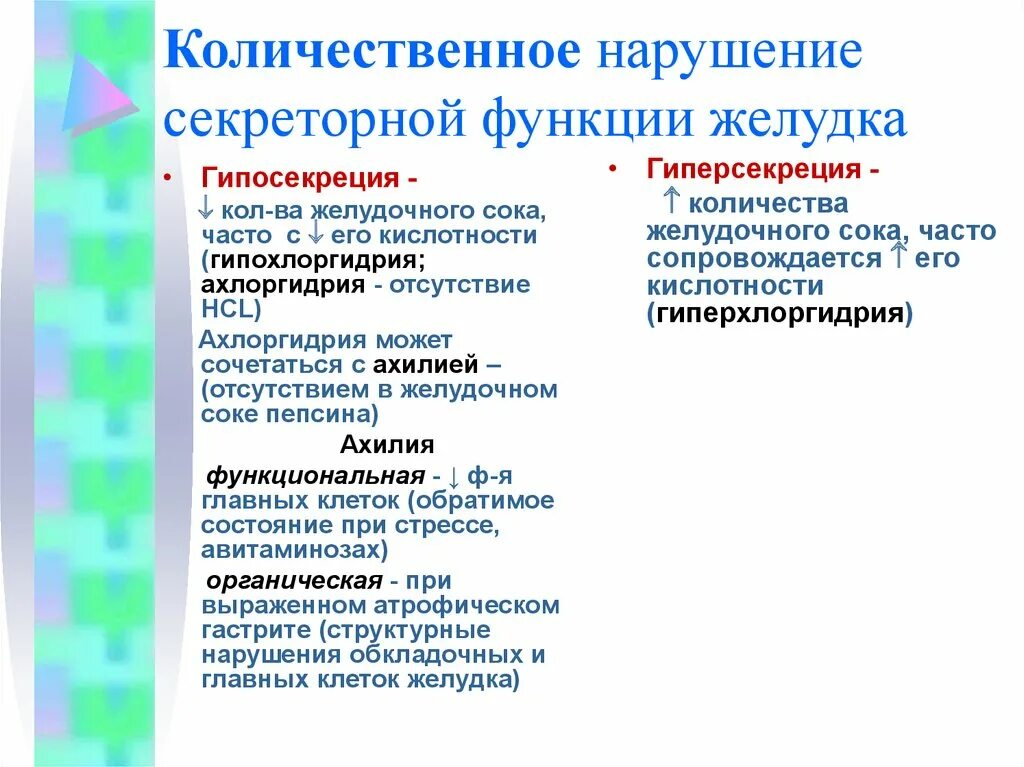 Количественное нарушение секреторной функции желудка

• Гипосекреция -
↓ кол-ва желудочного сока, часто с ↓ его кислотности (гипохлоргидрия; ахлоргидрия - отсутствие HCL)

Ахлоргидрия может сочетаться с ахилией – (отсутствием в желудочном соке пепсина)

Ахилия

функциональная - ↓ ф-я главных клеток (обратимое состояние при стрессе, авитаминозах)

органическая - при выраженном атрофическом гастрите (структурные нарушения обкладочных и главных клеток желудка)

• Гиперсекреция -
↑ количества желудочного сока, часто сопровождается ↑ его кислотности (гиперхлоргидрия)